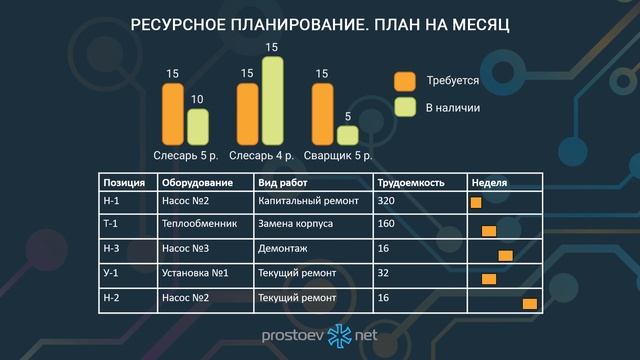 РЕСУРСНОЕ ПЛАНИРОВАНИЕ. ПЛАН НА МЕСЯЦ

15 10 15 15 15 5

Слесарь 5 р. Слесарь 4 р. Сварщик 5 р.

Требуется
В наличии

| Позиция | Оборудование | Вид работ | Трудоемкость | Неделя |
|---|---|---|---|---|
| Н-1 | Насос №2 | Капитальный ремонт | 320 | |
| Т-1 | Теплообменник | Замена корпуса | 160 | |
| Н-3 | Насос №3 | Демонтаж | 16 | |
| У-1 | Установка №1 | Текущий ремонт | 32 | |
| Н-2 | Насос №2 | Текущий ремонт | 16 | |

prostoev net